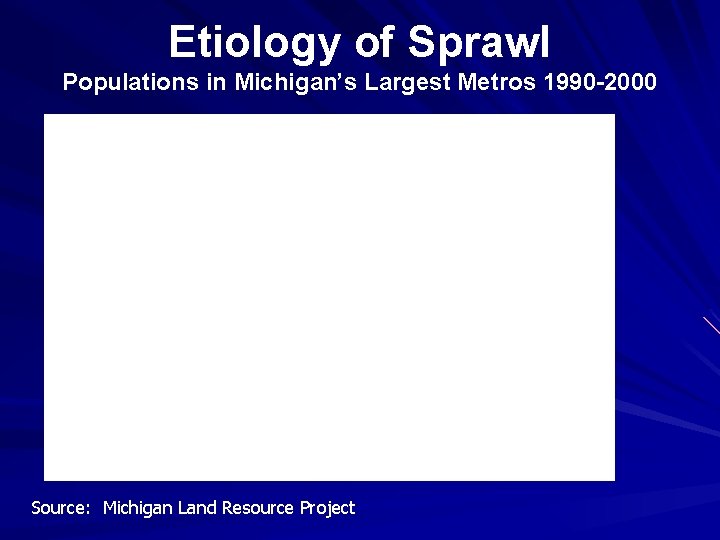 Etiology of Sprawl
Populations in Michigan's Largest Metros 1990-2000

Source: Michigan Land Resource Project